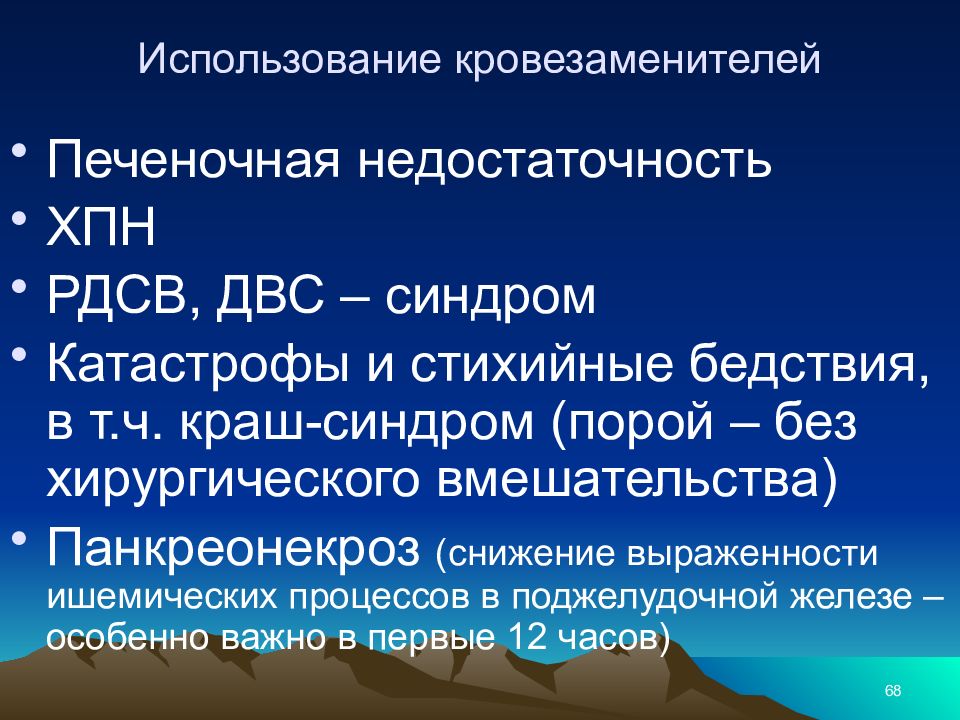 Использование кровезаменителей

• Печеночная недостаточность
• ХПН
• РДСВ, ДВС – синдром
• Катастрофы и стихийные бедствия, в т.ч. краш-синдром (порой – без хирургического вмешательства)
• Панкреонекроз (снижение выраженности ишемических процессов в поджелудочной железе – особенно важно в первые 12 часов)

68